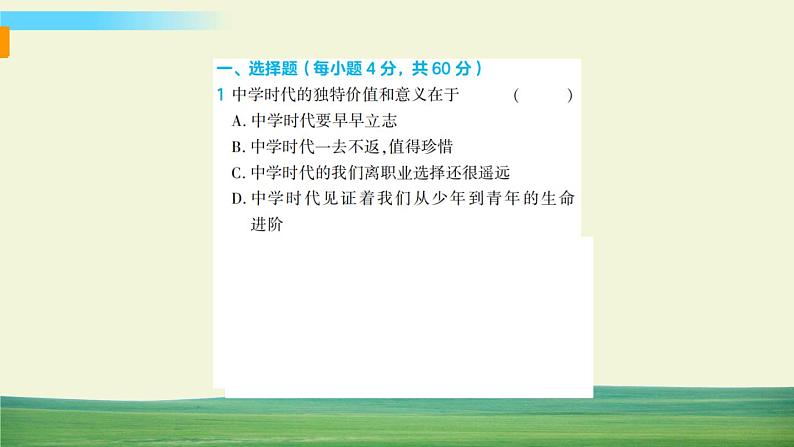 一、选择题（每小题 4 分，共 60 分）

1 中学时代的独特价值和意义在于 （　　）

A. 中学时代要早早立志

B. 中学时代一去不返，值得珍惜

C. 中学时代的我们离职业选择还很遥远

D. 中学时代见证着我们从少年到青年的生命进阶